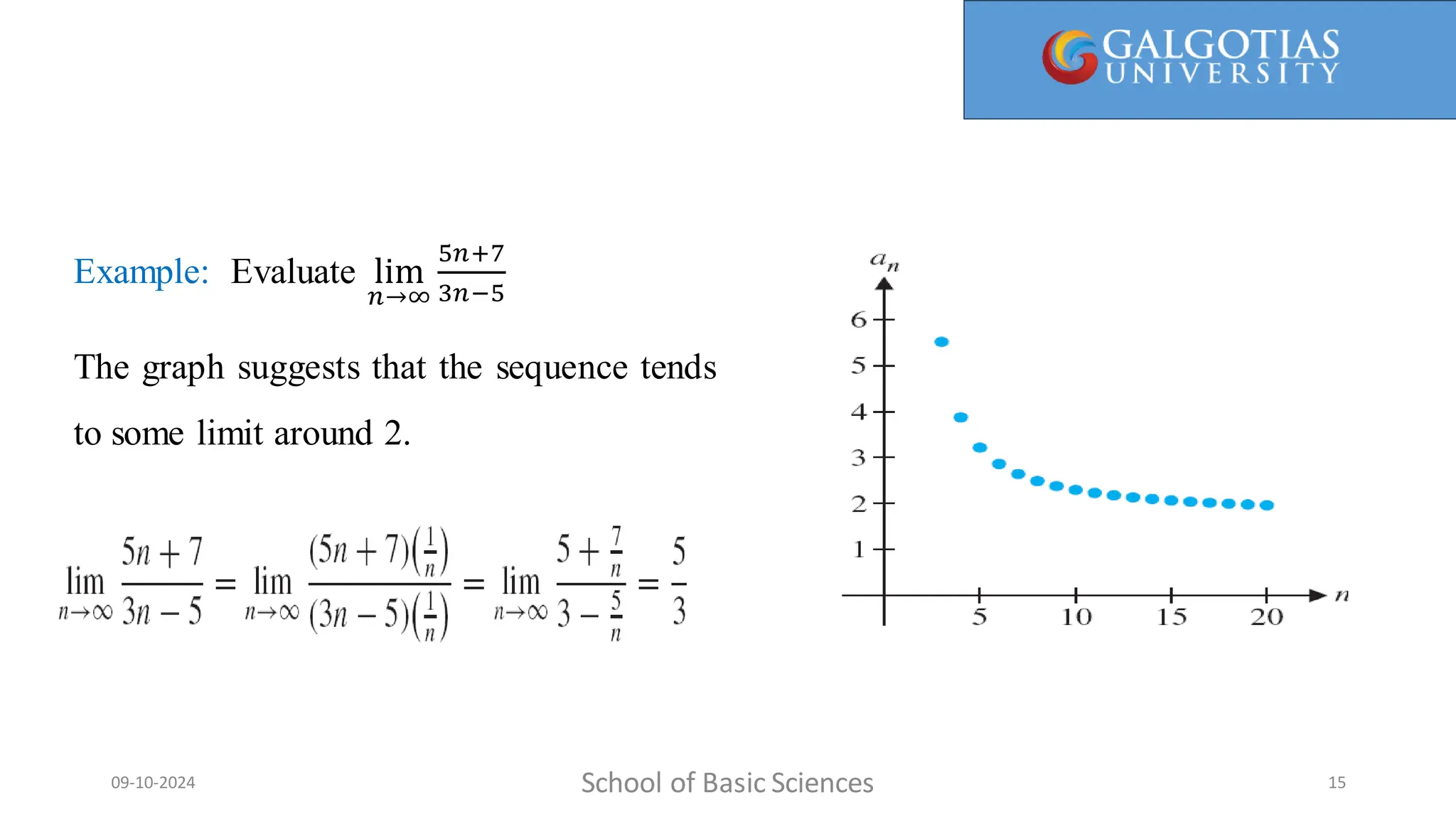 GALGOTIAS UNIVERSITY

Example: Evaluate $\lim_{n\to\infty} \frac{5n+7}{3n-5}$

The graph suggests that the sequence tends to some limit around 2.

$\lim_{n\to\infty} \frac{5n+7}{3n-5} = \lim_{n\to\infty} \frac{(5n+7)\left(\frac{1}{n}\right)}{(3n-5)\left(\frac{1}{n}\right)} = \lim_{n\to\infty} \frac{5+\frac{7}{n}}{3-\frac{5}{n}} = \frac{5}{3}$

$a_n$
6
5
4
3
2
1
5
10
15
20
$n$

09-10-2024
School of Basic Sciences
15